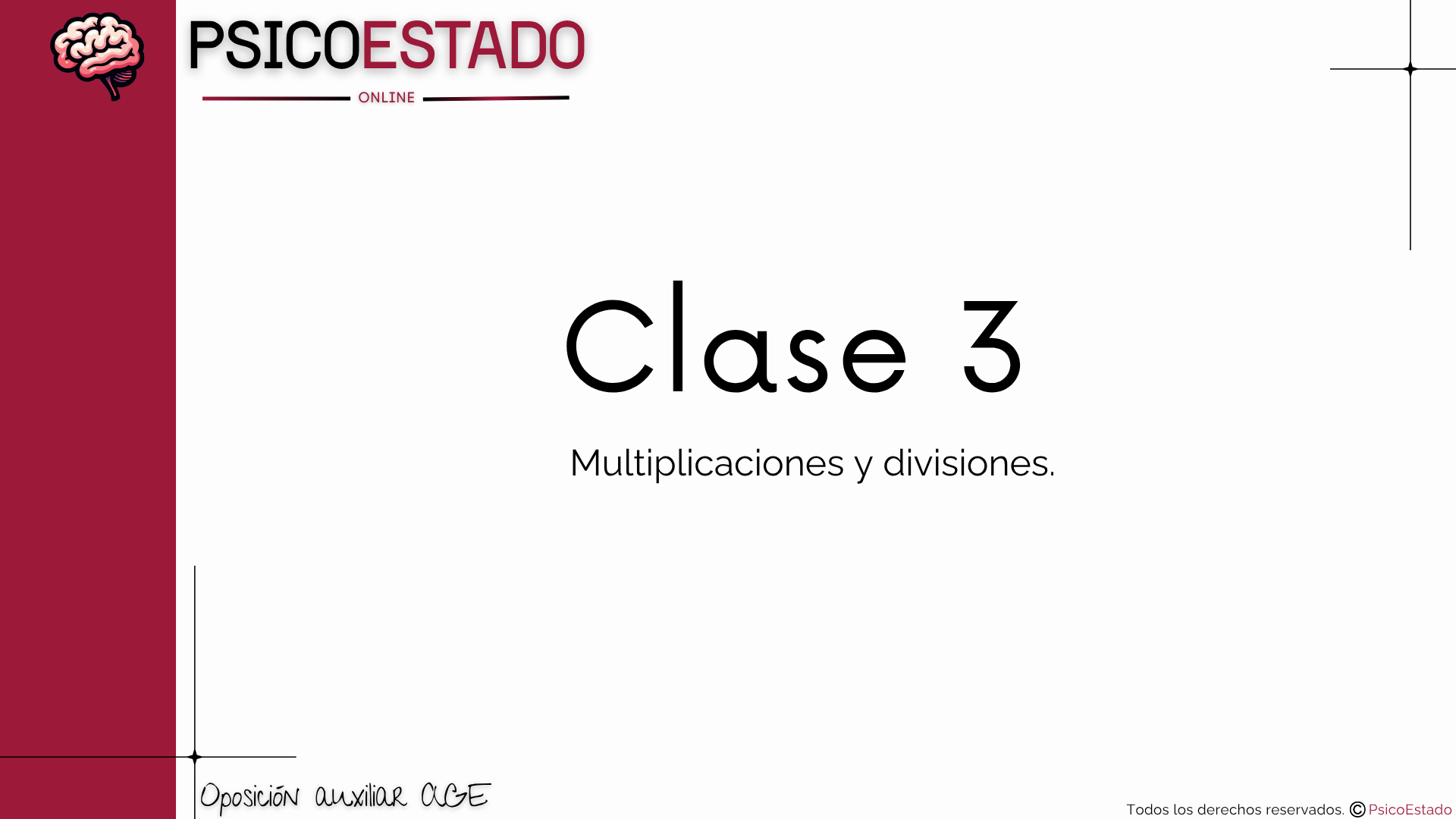 PSICOESTADO
ONLINE

Clase 3

Multiplicaciones y divisiones.

Oposición auxiliar AGE

Todos los derechos reservados. © PsicoEstado